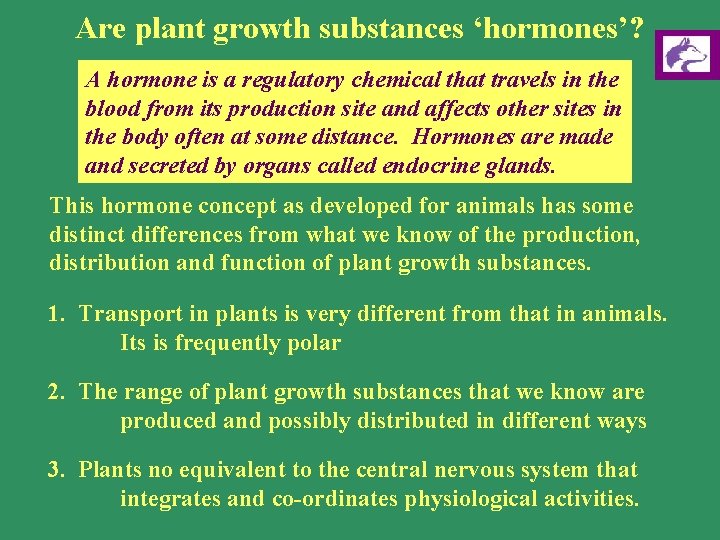 Are plant growth substances ‘hormones’?

A hormone is a regulatory chemical that travels in the blood from its production site and affects other sites in the body often at some distance. Hormones are made and secreted by organs called endocrine glands.

This hormone concept as developed for animals has some distinct differences from what we know of the production, distribution and function of plant growth substances.

1. Transport in plants is very different from that in animals. Its is frequently polar

2. The range of plant growth substances that we know are produced and possibly distributed in different ways

3. Plants no equivalent to the central nervous system that integrates and co-ordinates physiological activities.